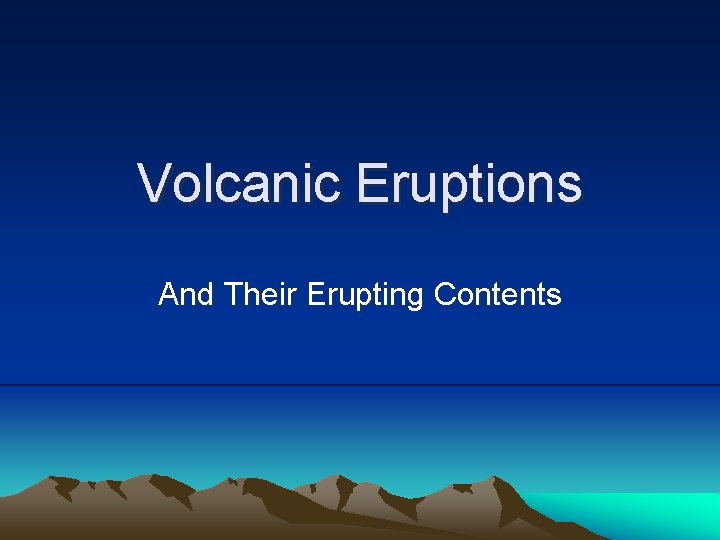 Volcanic Eruptions

And Their Erupting Contents